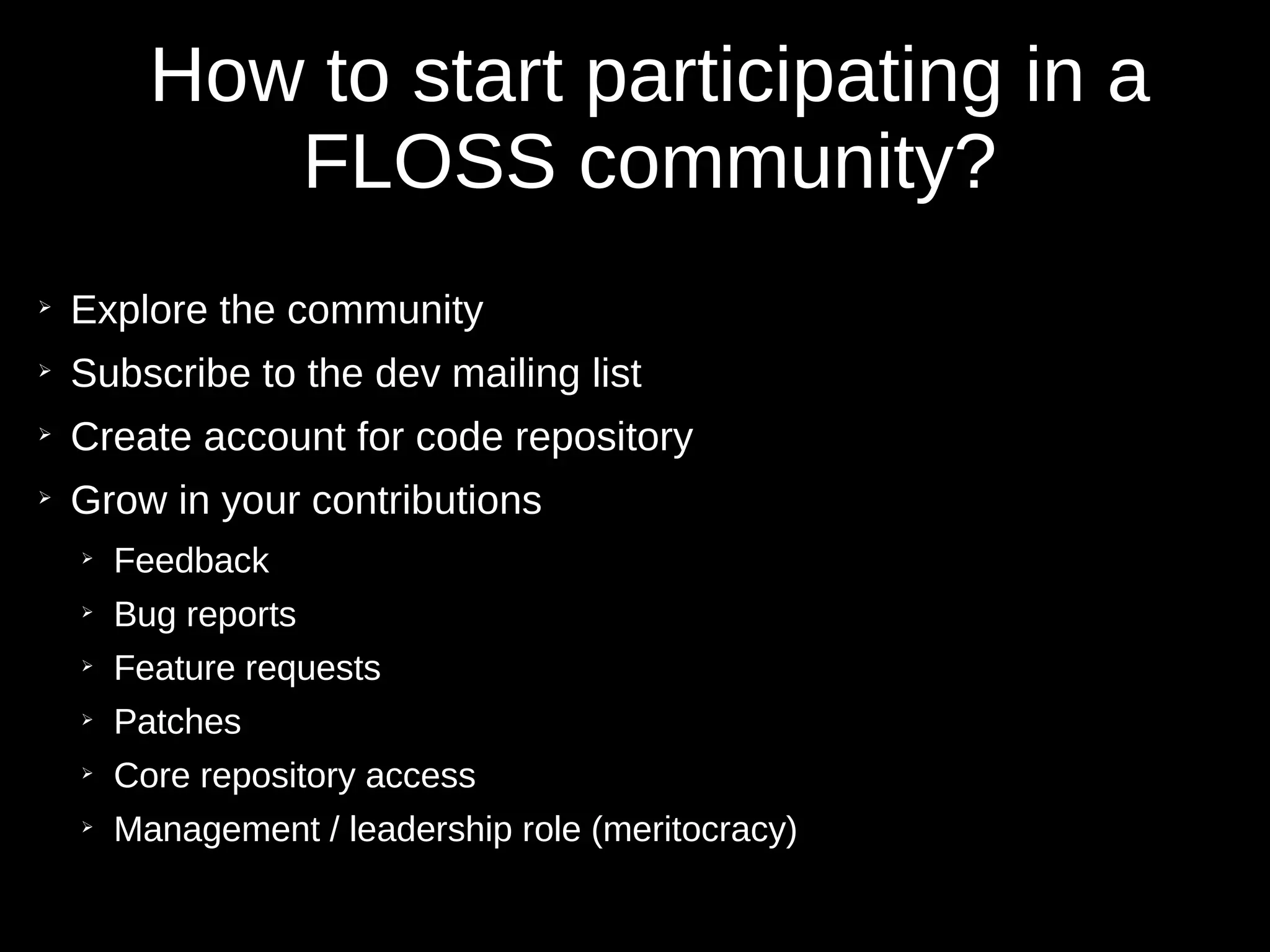 How to start participating in a FLOSS community?

➢ Explore the community
➢ Subscribe to the dev mailing list
➢ Create account for code repository
➢ Grow in your contributions
  ➢ Feedback
  ➢ Bug reports
  ➢ Feature requests
  ➢ Patches
  ➢ Core repository access
  ➢ Management / leadership role (meritocracy)